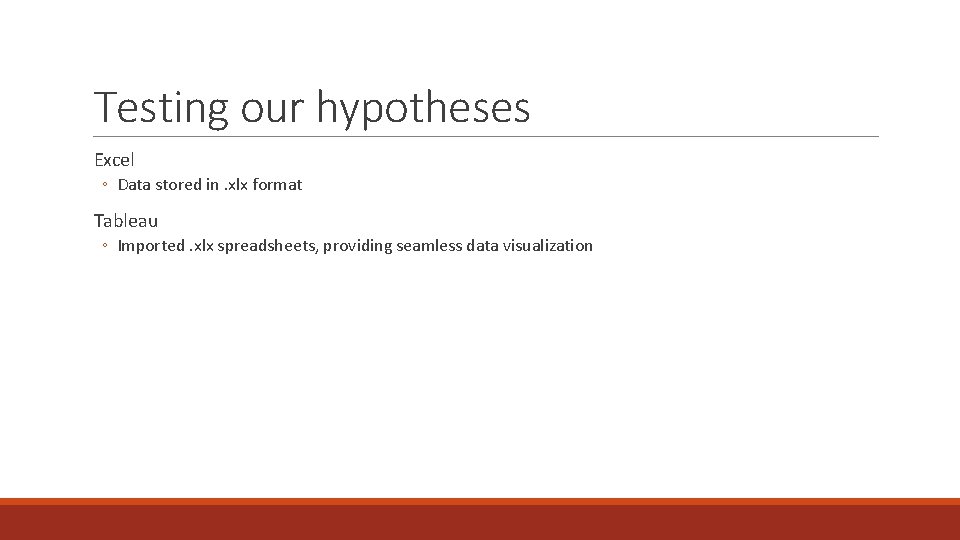 Testing our hypotheses

Excel

◦ Data stored in .xlx format

Tableau

◦ Imported .xlx spreadsheets, providing seamless data visualization